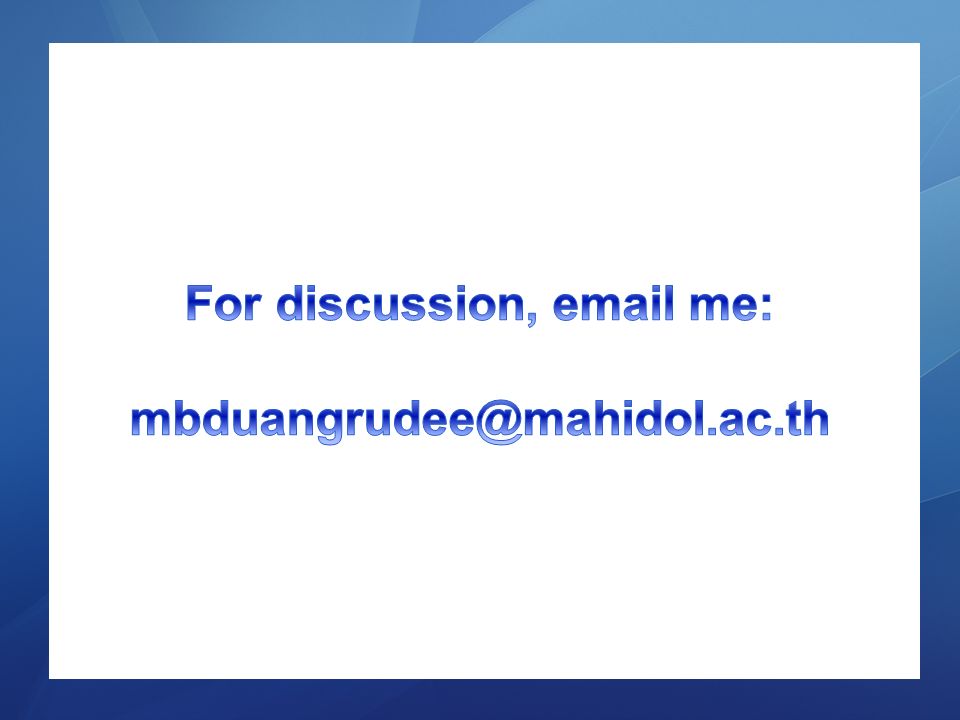 For discussion, email me:

mbduangrudee@mahidol.ac.th